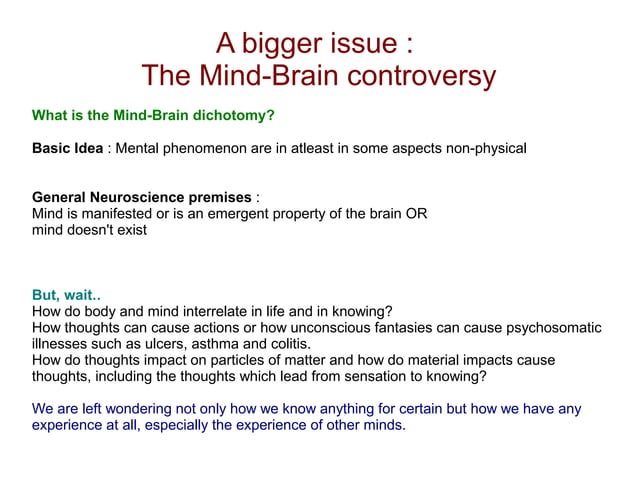 A bigger issue :
The Mind-Brain controversy

What is the Mind-Brain dichotomy?

Basic Idea : Mental phenomenon are in atleast in some aspects non-physical

General Neuroscience premises :
Mind is manifested or is an emergent property of the brain OR
mind doesn't exist

But, wait..
How do body and mind interrelate in life and in knowing?
How thoughts can cause actions or how unconscious fantasies can cause psychosomatic illnesses such as ulcers, asthma and colitis.
How do thoughts impact on particles of matter and how do material impacts cause thoughts, including the thoughts which lead from sensation to knowing?

We are left wondering not only how we know anything for certain but how we have any experience at all, especially the experience of other minds.